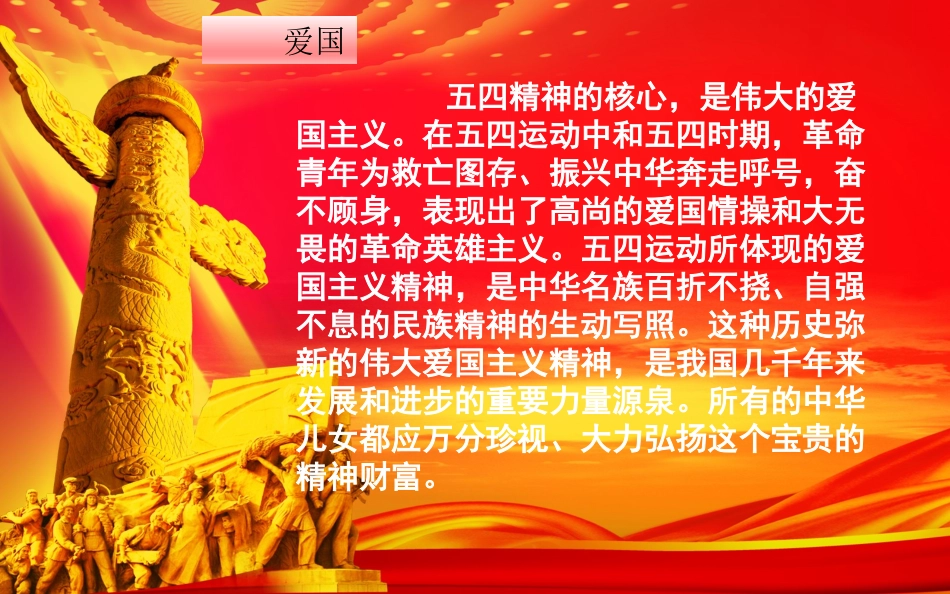 爱国

五四精神的核心，是伟大的爱国主义。在五四运动中和五四时期，革命青年为救亡图存、振兴中华奔走呼号，奋不顾身，表现出了高尚的爱国情操和大无畏的革命英雄主义。五四运动所体现的爱国主义精神，是中华名族百折不挠、自强不息的民族精神的生动写照。这种历史弥新的伟大爱国主义精神，是我国几千年来发展和进步的重要力量源泉。所有的中华儿女都应万分珍视、大力弘扬这个宝贵的精神财富。